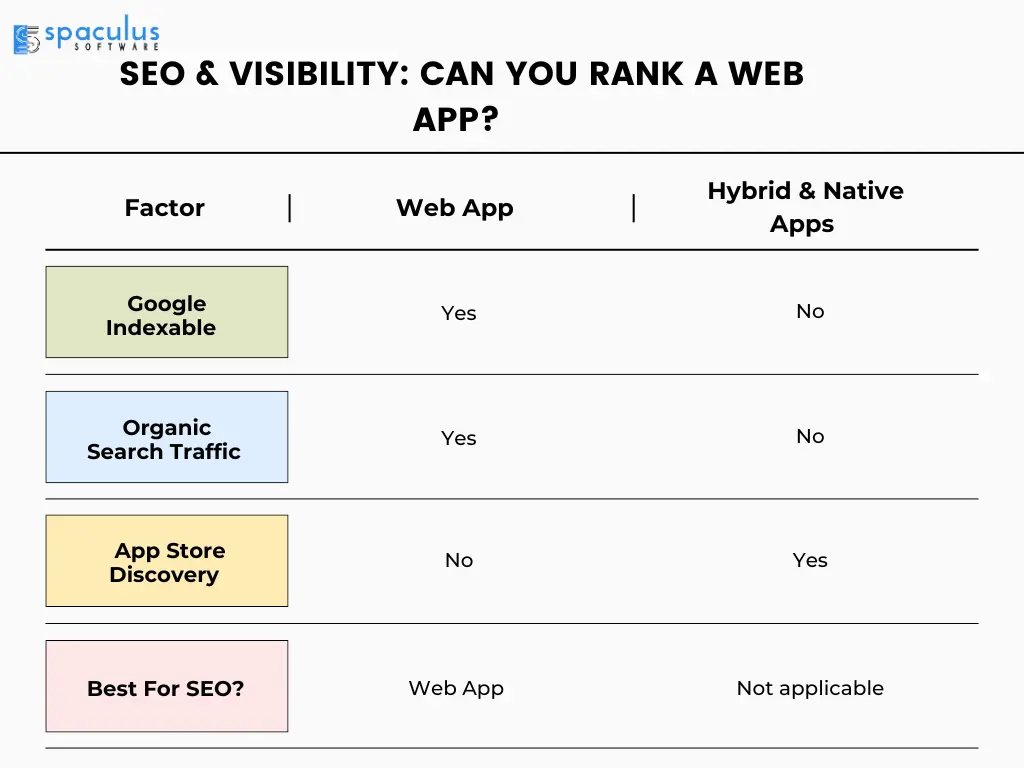 spaculus SOFTWARE

SEO & VISIBILITY: CAN YOU RANK A WEB APP?

| Factor | Web App | Hybrid & Native Apps |
|---|---|---|
| Google Indexable | Yes | No |
| Organic Search Traffic | Yes | No |
| App Store Discovery | No | Yes |
| Best For SEO? | Web App | Not applicable |